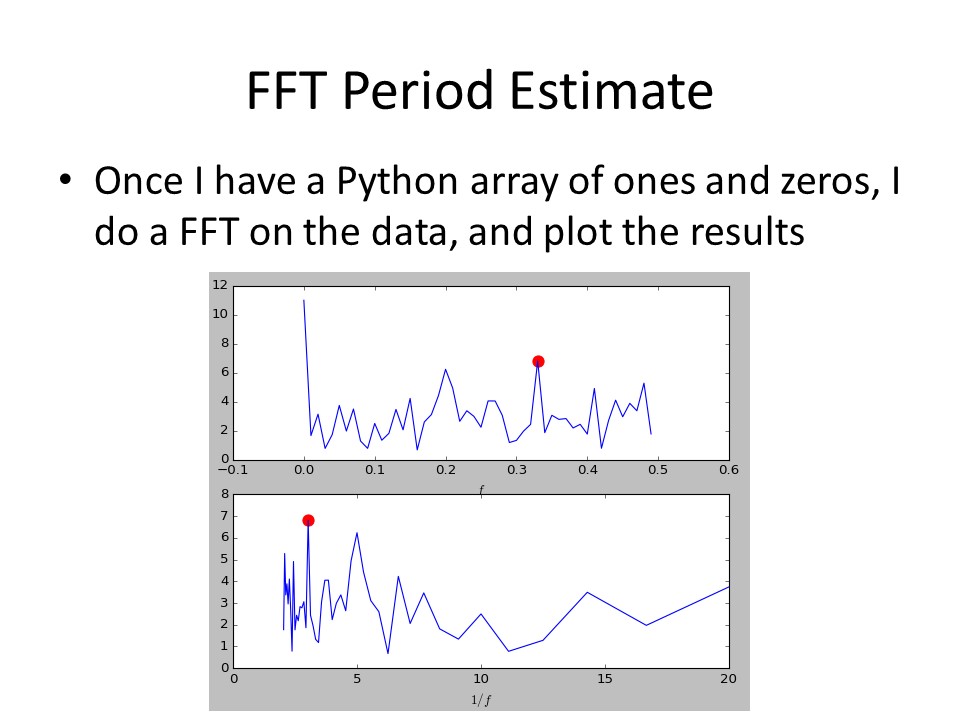 FFT Period Estimate

• Once I have a Python array of ones and zeros, I do a FFT on the data, and plot the results

12
10
8
6
4
2
0
−0.1
0.0
0.1
0.2
0.3
0.4
0.5
0.6
$f$

8
7
6
5
4
3
2
1
0
0
5
10
15
20
$1/f$